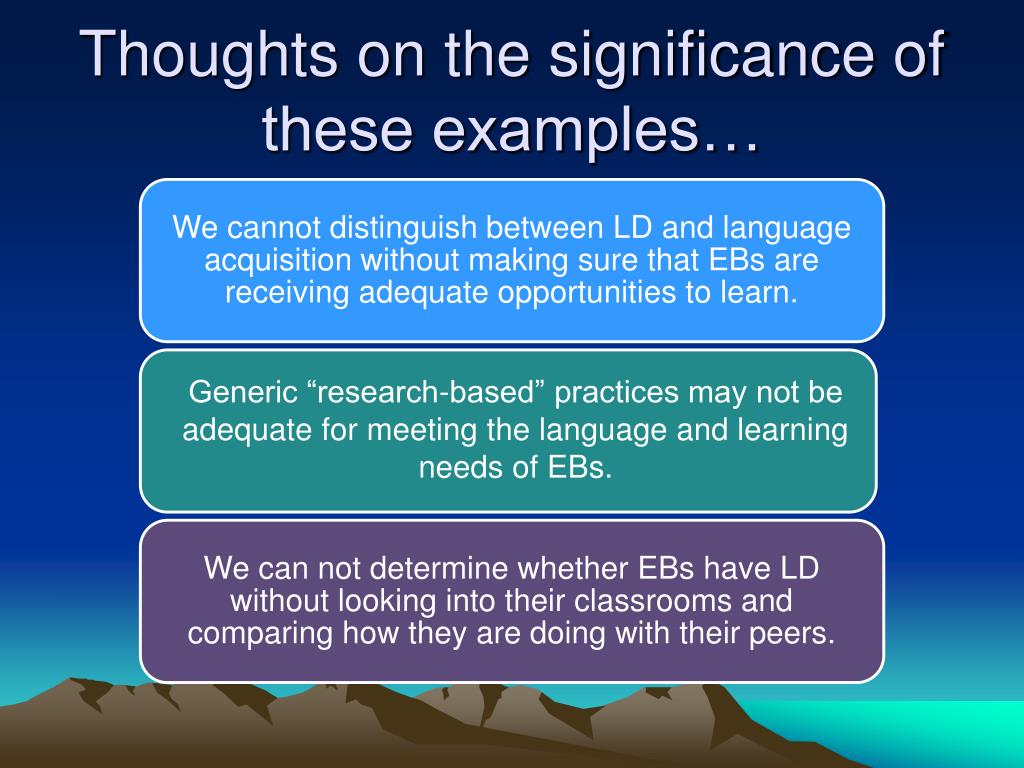 Thoughts on the significance of these examples…

We cannot distinguish between LD and language acquisition without making sure that EBs are receiving adequate opportunities to learn.

Generic “research-based” practices may not be adequate for meeting the language and learning needs of EBs.

We can not determine whether EBs have LD without looking into their classrooms and comparing how they are doing with their peers.